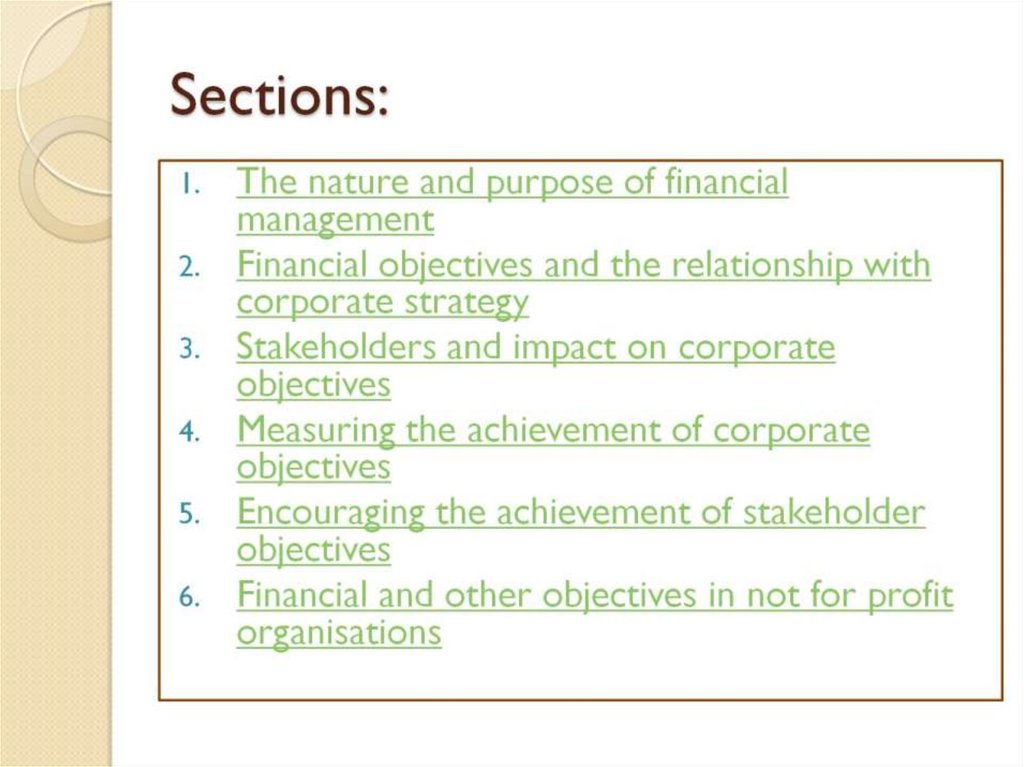 Sections:

1. The nature and purpose of financial management
2. Financial objectives and the relationship with corporate strategy
3. Stakeholders and impact on corporate objectives
4. Measuring the achievement of corporate objectives
5. Encouraging the achievement of stakeholder objectives
6. Financial and other objectives in not for profit organisations